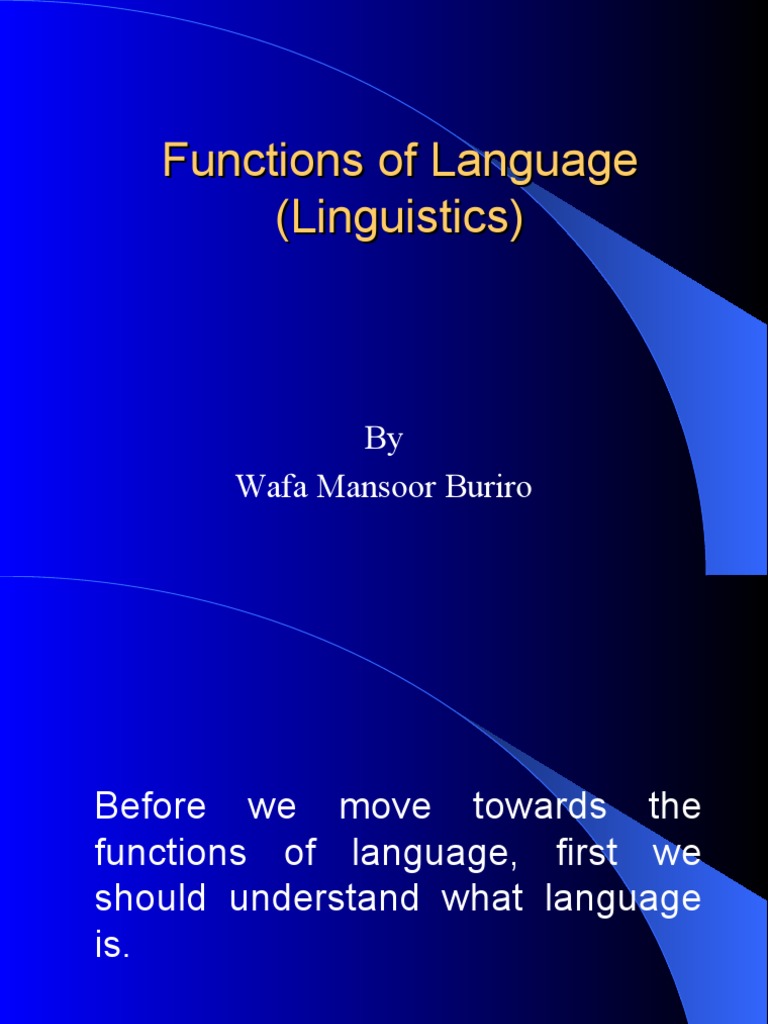 Functions of Language
(Linguistics)

By
Wafa Mansoor Buriro

Before we move towards the functions of language, first we should understand what language is.